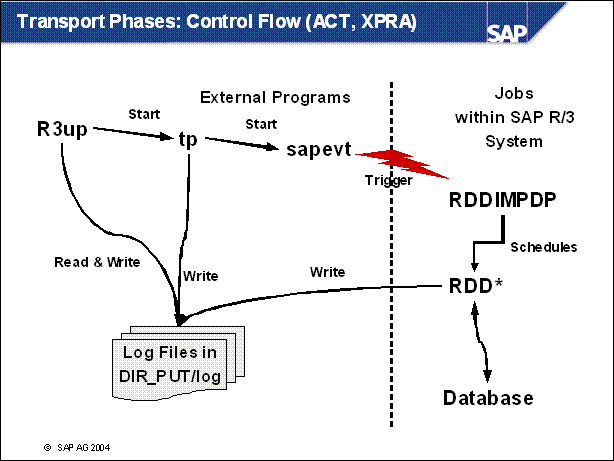 Transport Phases: Control Flow (ACT, XPRA)

SAP

External Programs

Jobs within SAP R/3 System

R3up

Start

tp

Start

sapevt

Trigger

RDDIMPDP

Schedules

Read & Write

Write

Write

RDD*

Log Files in DIR_PUT/log

Database

© SAP AG 2004